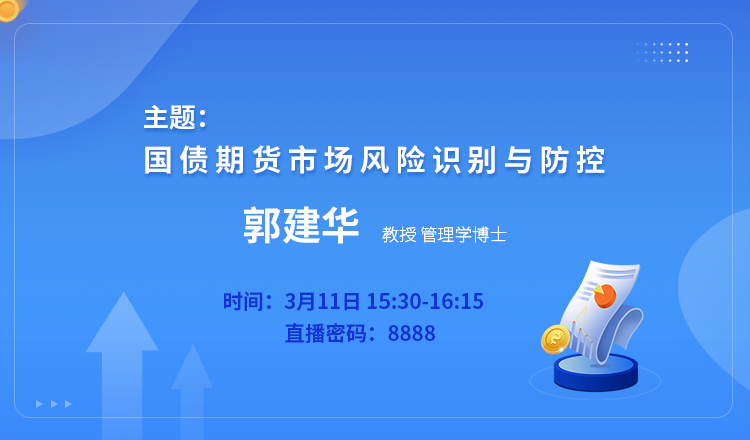 主题：
国债期货市场风险识别与防控

郭建华 教授 管理学博士

时间：3月11日 15:30-16:15
直播密码：8888